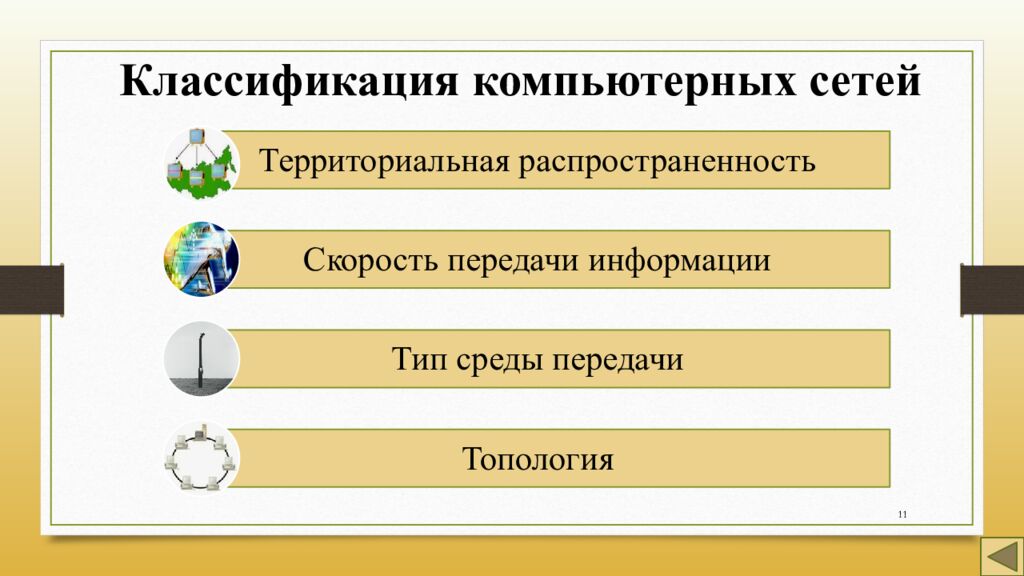 Классификация компьютерных сетей

Территориальная распространенность

Скорость передачи информации

Тип среды передачи

Топология

11